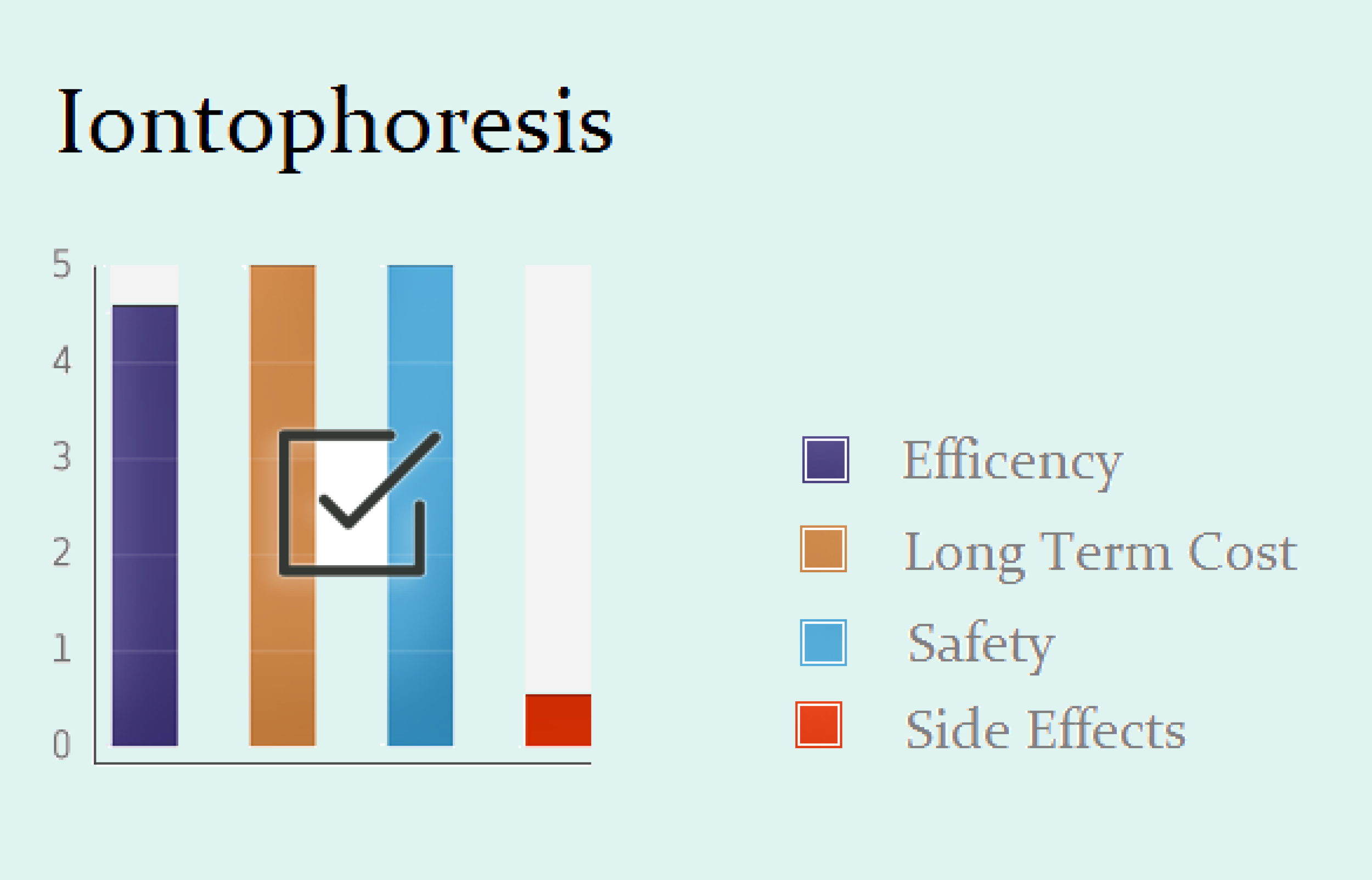 Iontophoresis

5
4
3
2
1
0

Efficency
Long Term Cost
Safety
Side Effects